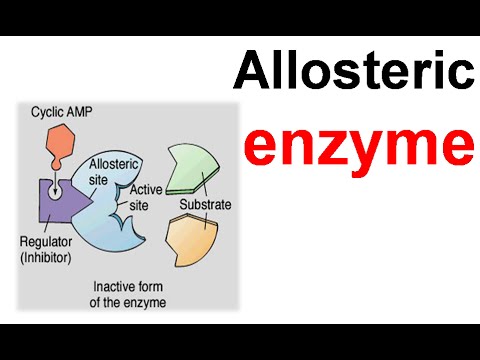 Allosteric
enzyme

Cyclic AMP

Allosteric site

Active site

Substrate

Regulator (Inhibitor)

Inactive form of the enzyme